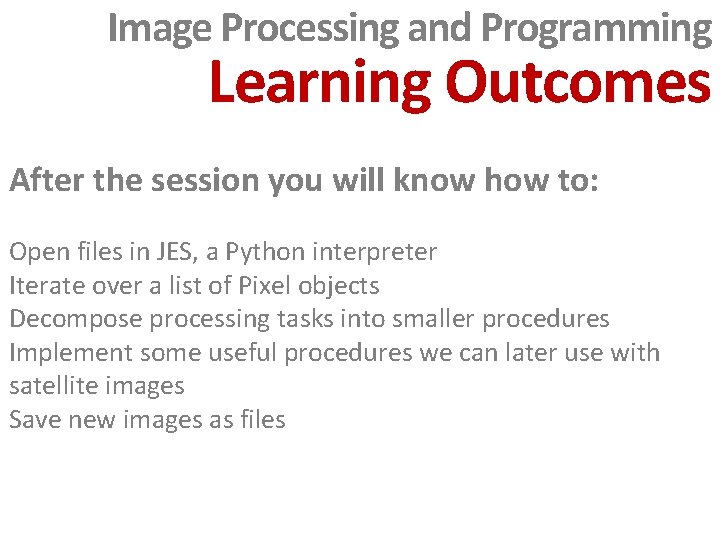 Image Processing and Programming
Learning Outcomes

After the session you will know how to:

Open files in JES, a Python interpreter
Iterate over a list of Pixel objects
Decompose processing tasks into smaller procedures
Implement some useful procedures we can later use with satellite images
Save new images as files